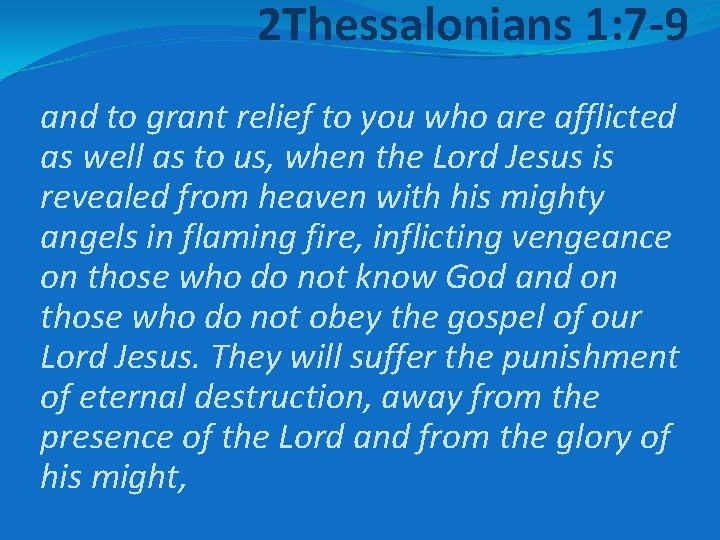 2Thessalonians 1:7-9

and to grant relief to you who are afflicted as well as to us, when the Lord Jesus is revealed from heaven with his mighty angels in flaming fire, inflicting vengeance on those who do not know God and on those who do not obey the gospel of our Lord Jesus. They will suffer the punishment of eternal destruction, away from the presence of the Lord and from the glory of his might,